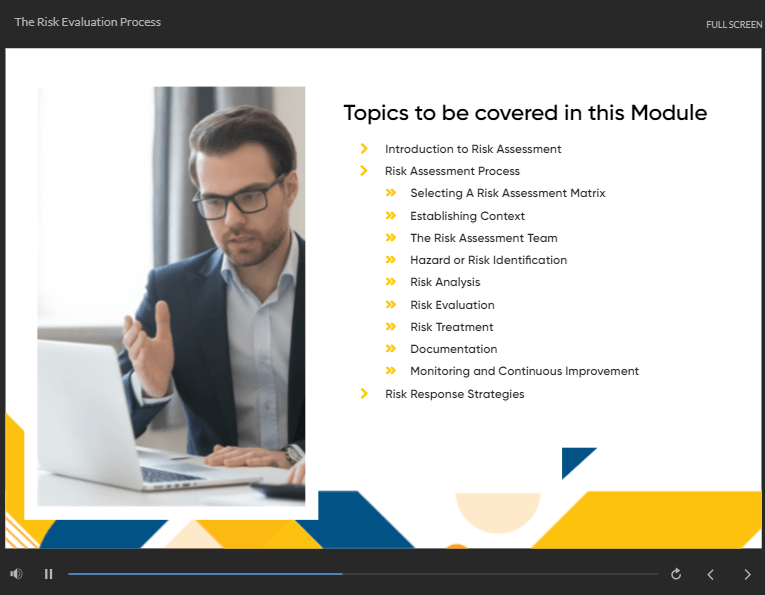 The Risk Evaluation Process

FULL SCREEN

Topics to be covered in this Module

Introduction to Risk Assessment

Risk Assessment Process

Selecting A Risk Assessment Matrix

Establishing Context

The Risk Assessment Team

Hazard or Risk Identification

Risk Analysis

Risk Evaluation

Risk Treatment

Documentation

Monitoring and Continuous Improvement

Risk Response Strategies